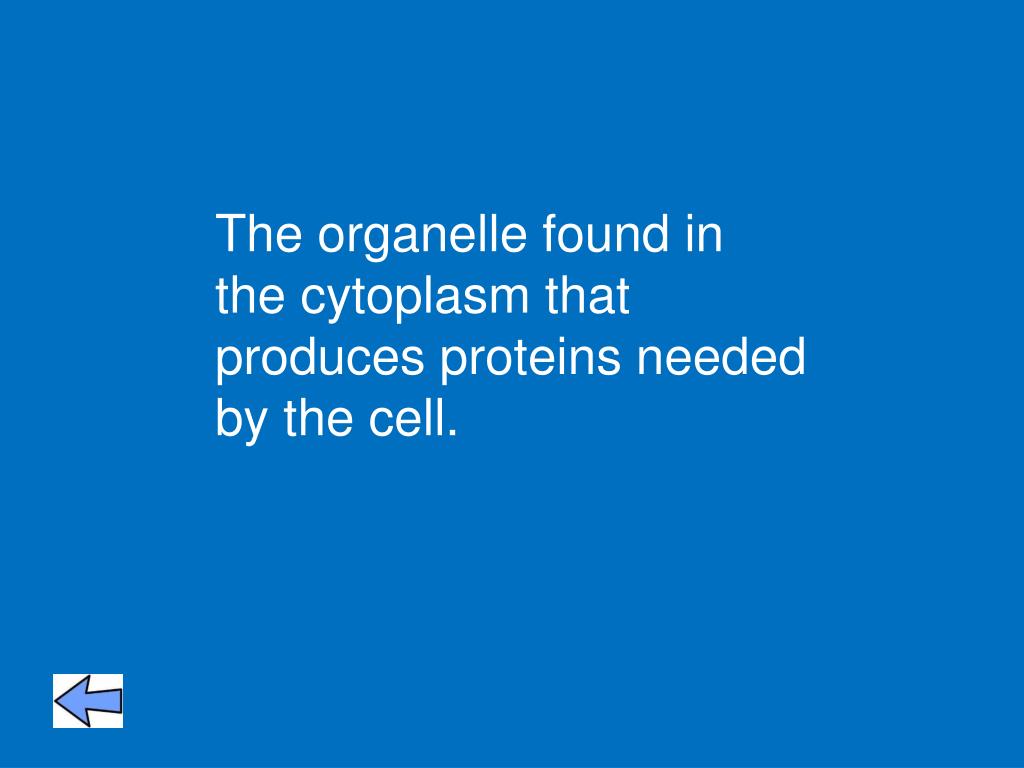 The organelle found in the cytoplasm that produces proteins needed by the cell.